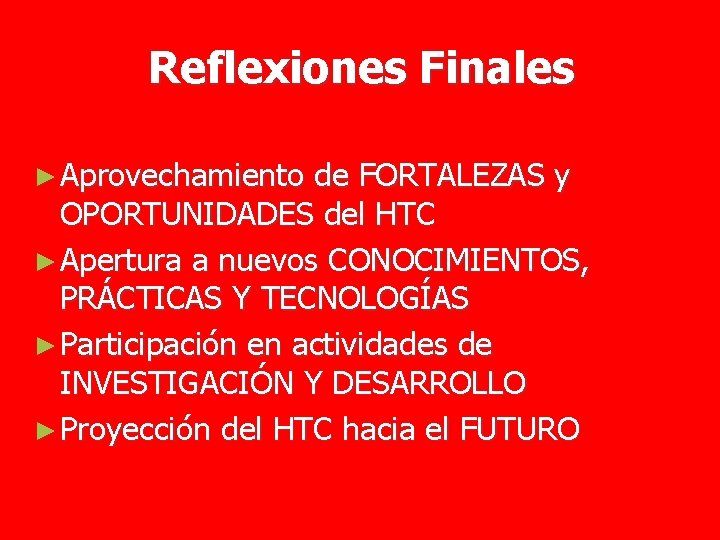 Reflexiones Finales

► Aprovechamiento de FORTALEZAS y OPORTUNIDADES del HTC

► Apertura a nuevos CONOCIMIENTOS, PRÁCTICAS Y TECNOLOGÍAS

► Participación en actividades de INVESTIGACIÓN Y DESARROLLO

► Proyección del HTC hacia el FUTURO